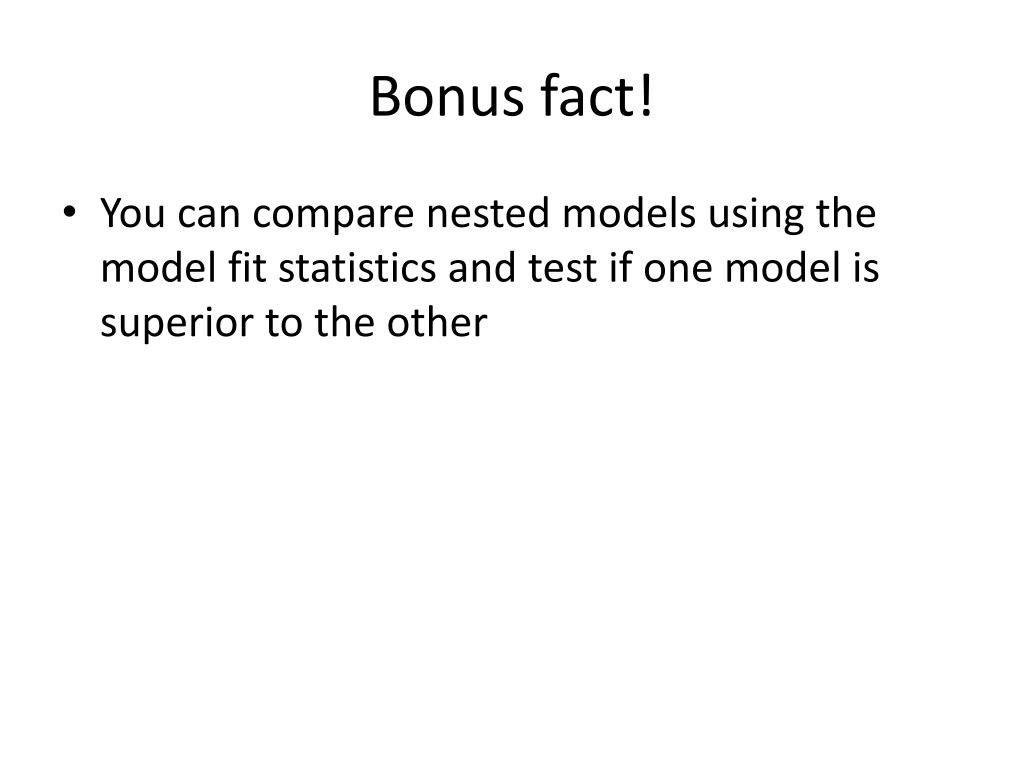 Bonus fact!

• You can compare nested models using the model fit statistics and test if one model is superior to the other